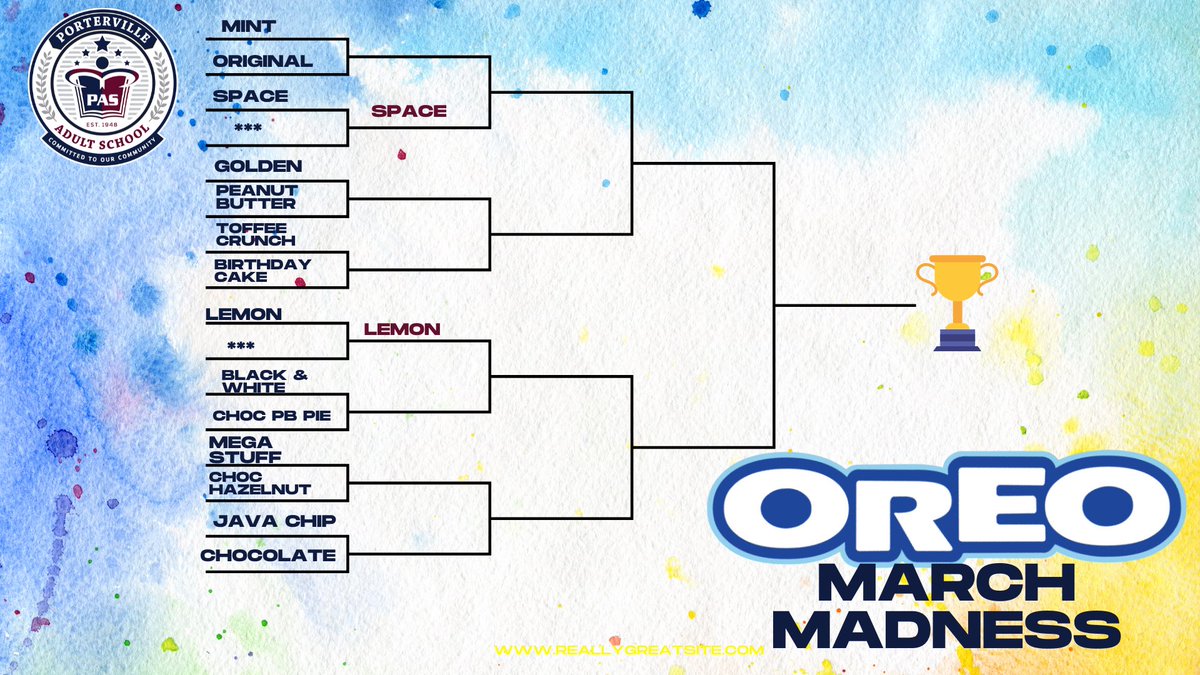 PORTERVILLE
PAS
EST. 1948
ADULT SCHOOL
COMMITTED TO OUR COMMUNITY

MINT
ORIGINAL
SPACE
***
SPACE
GOLDEN
PEANUT BUTTER
TOFFEE CRUNCH
BIRTHDAY CAKE
LEMON
***
LEMON
BLACK & WHITE
CHOC PB PIE
MEGA STUFF
CHOC HAZELNUT
JAVA CHIP
CHOCOLATE

OREO
MARCH MADNESS

WWW.REALLYGREATSITE.COM